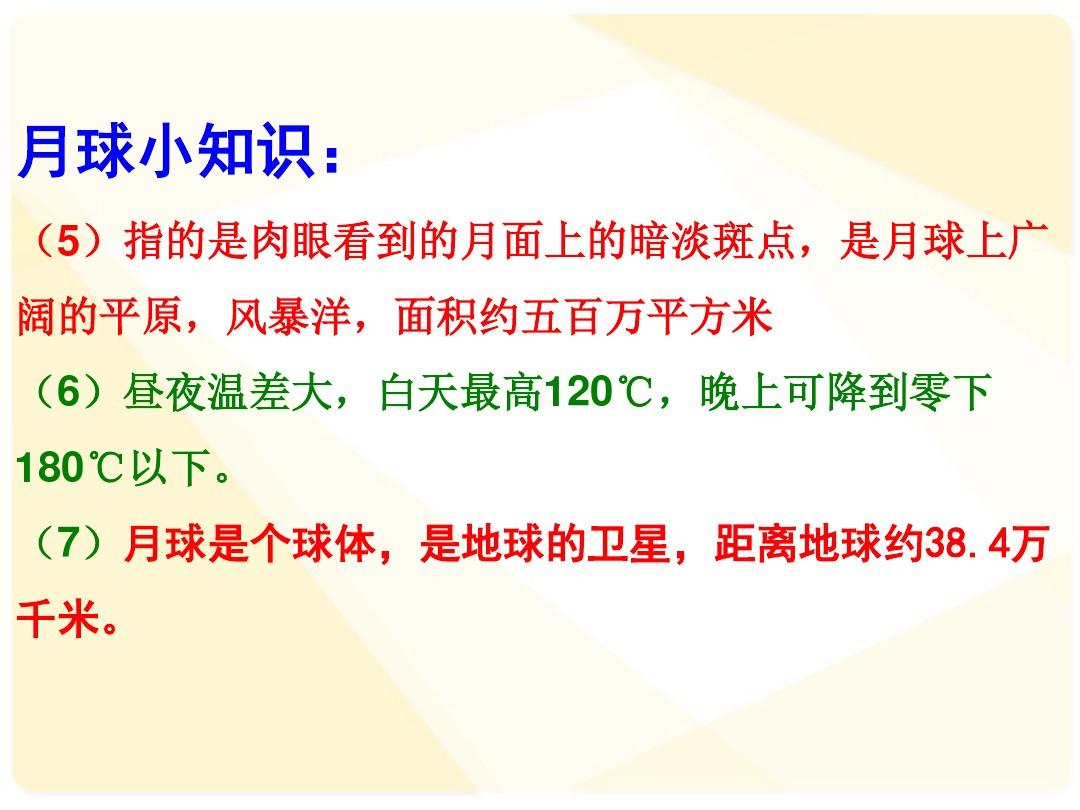 月球小知识：

（5）指的是肉眼看到的月面上的暗淡斑点，是月球上广阔的平原，风暴洋，面积约五百万平方米

（6）昼夜温差大，白天最高120℃，晚上可降到零下180℃以下。

（7）月球是个球体，是地球的卫星，距离地球约38.4万千米。